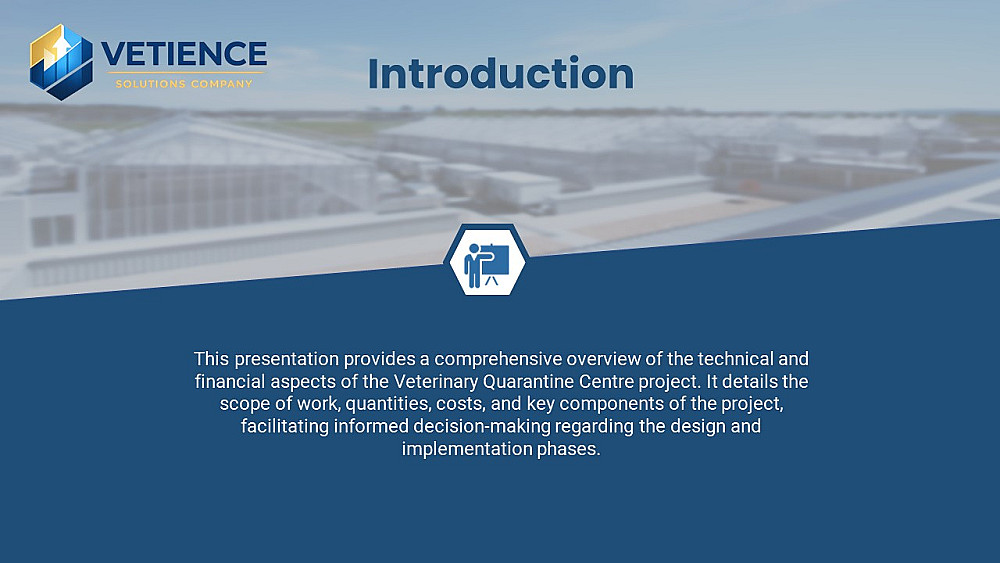 VETIENCE
SOLUTIONS COMPANY

Introduction

This presentation provides a comprehensive overview of the technical and financial aspects of the Veterinary Quarantine Centre project. It details the scope of work, quantities, costs, and key components of the project, facilitating informed decision-making regarding the design and implementation phases.